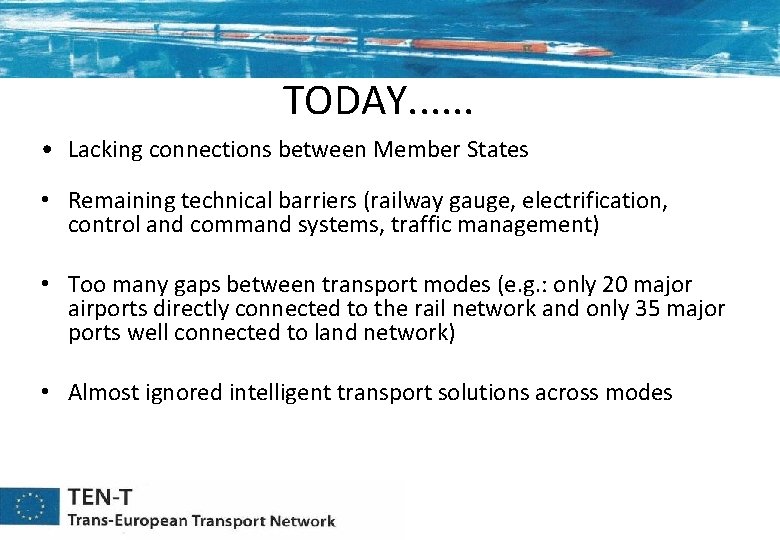 TODAY……

• Lacking connections between Member States

• Remaining technical barriers (railway gauge, electrification, control and command systems, traffic management)

• Too many gaps between transport modes (e.g.: only 20 major airports directly connected to the rail network and only 35 major ports well connected to land network)

• Almost ignored intelligent transport solutions across modes

TEN-T
Trans-European Transport Network